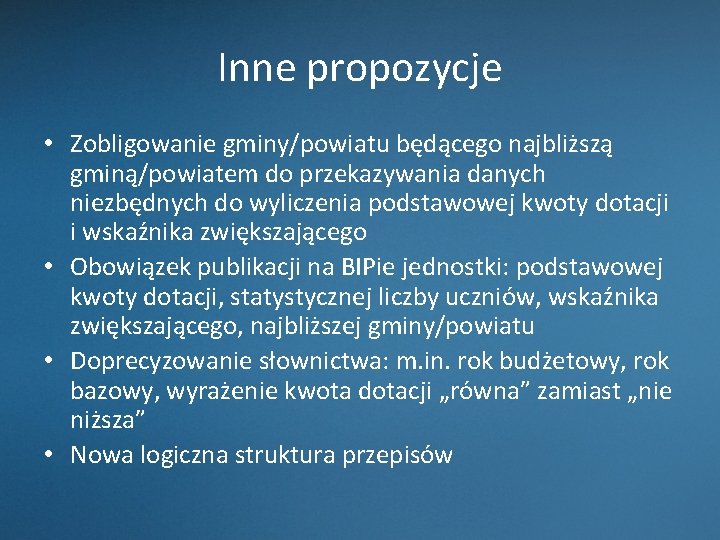 Inne propozycje

• Zobligowanie gminy/powiatu będącego najbliższą gminą/powiatem do przekazywania danych niezbędnych do wyliczenia podstawowej kwoty dotacji i wskaźnika zwiększającego
• Obowiązek publikacji na BIPie jednostki: podstawowej kwoty dotacji, statystycznej liczby uczniów, wskaźnika zwiększającego, najbliższej gminy/powiatu
• Doprecyzowanie słownictwa: m.in. rok budżetowy, rok bazowy, wyrażenie kwota dotacji „równa” zamiast „nie niższa”
• Nowa logiczna struktura przepisów